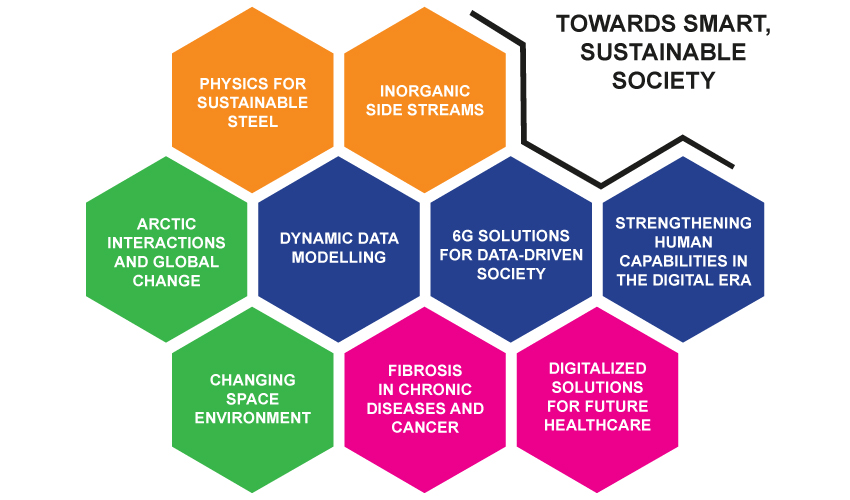 TOWARDS SMART, SUSTAINABLE SOCIETY

PHYSICS FOR SUSTAINABLE STEEL

INORGANIC SIDE STREAMS

ARCTIC INTERACTIONS AND GLOBAL CHANGE

DYNAMIC DATA MODELLING

6G SOLUTIONS FOR DATA-DRIVEN SOCIETY

STRENGTHENING HUMAN CAPABILITIES IN THE DIGITAL ERA

CHANGING SPACE ENVIRONMENT

FIBROSIS IN CHRONIC DISEASES AND CANCER

DIGITALIZED SOLUTIONS FOR FUTURE HEALTHCARE